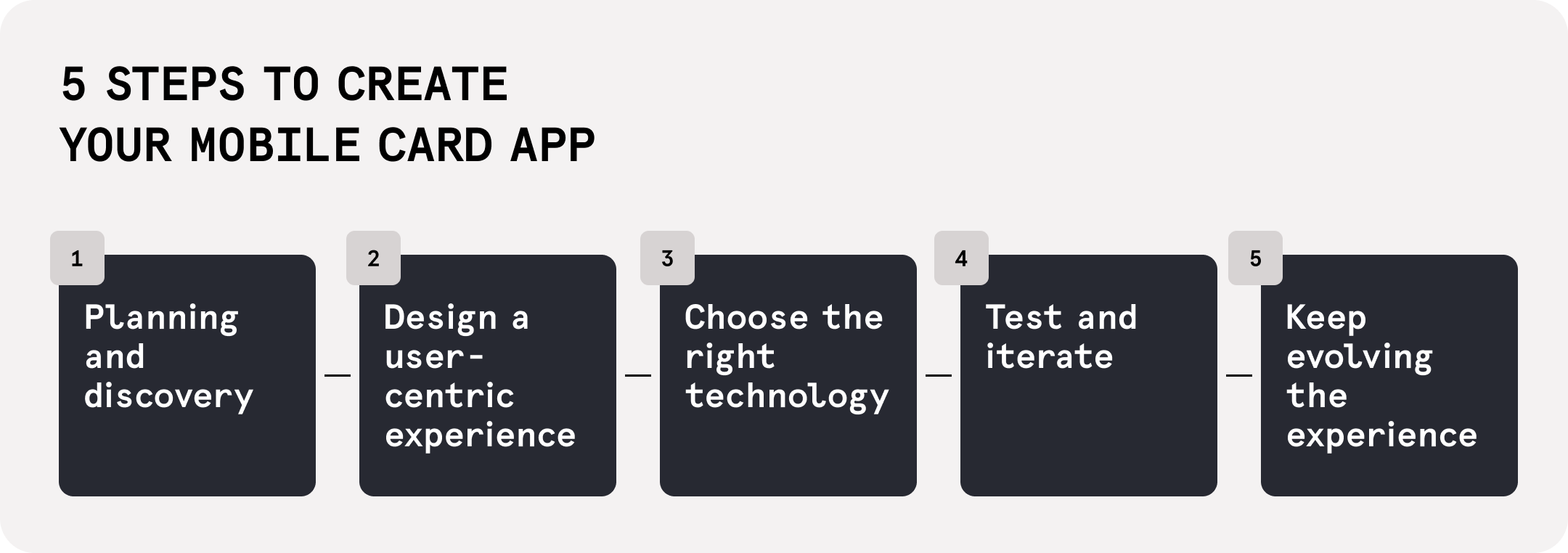 5 STEPS TO CREATE YOUR MOBILE CARD APP

1
Planning and discovery

2
Design a user-centric experience

3
Choose the right technology

4
Test and iterate

5
Keep evolving the experience